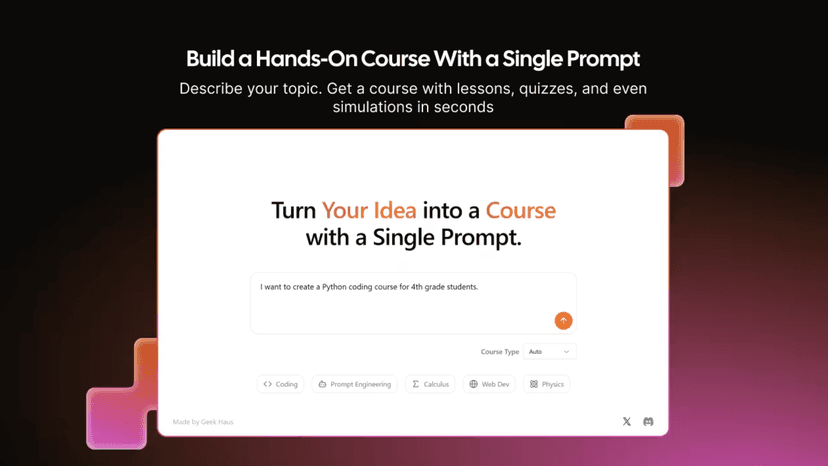 Build a Hands-On Course With a Single Prompt

Describe your topic. Get a course with lessons, quizzes, and even simulations in seconds

Turn Your Idea into a Course with a Single Prompt.

I want to create a Python coding course for 4th grade students.

Course Type Auto

Coding Prompt Engineering Calculus Web Dev Physics

Made by Geek Haus